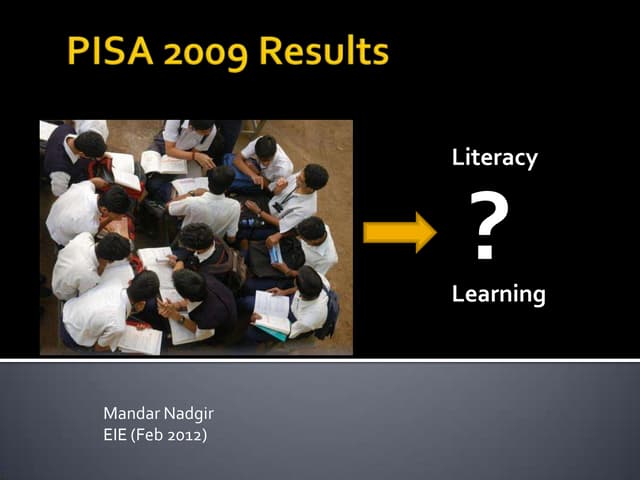 PISA 2009 Results

Literacy

?

Learning

Mandar Nadgir
EIE (Feb 2012)